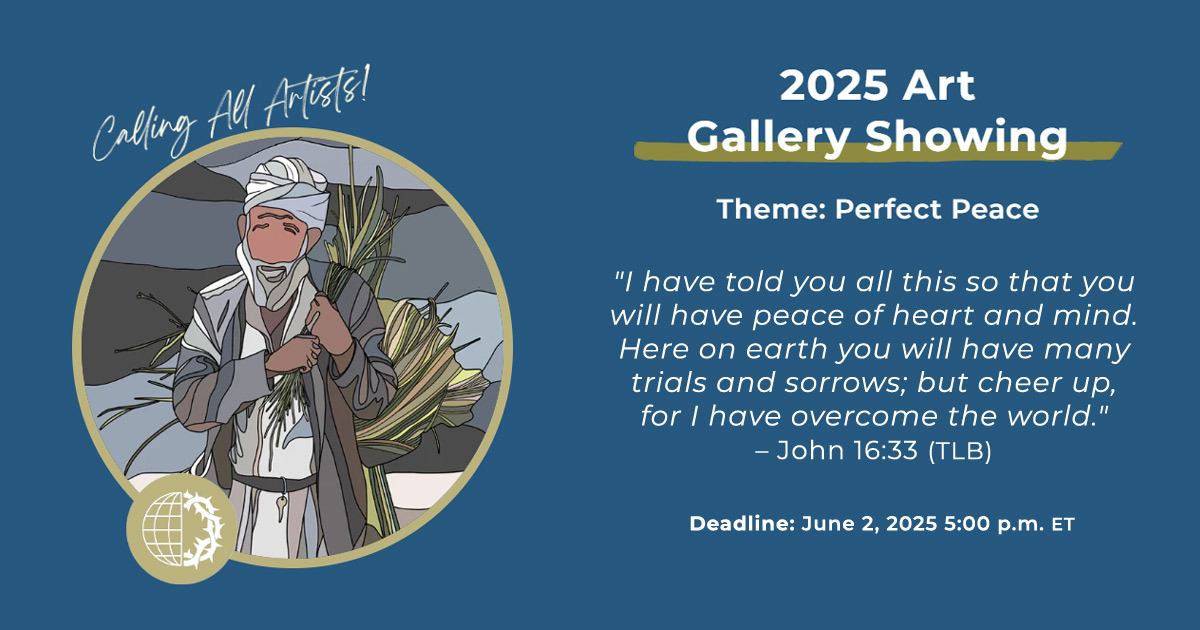 Calling All Artists!

2025 Art Gallery Showing

Theme: Perfect Peace

"I have told you all this so that you will have peace of heart and mind. Here on earth you will have many trials and sorrows; but cheer up, for I have overcome the world."
– John 16:33 (TLB)

Deadline: June 2, 2025 5:00 p.m. ET